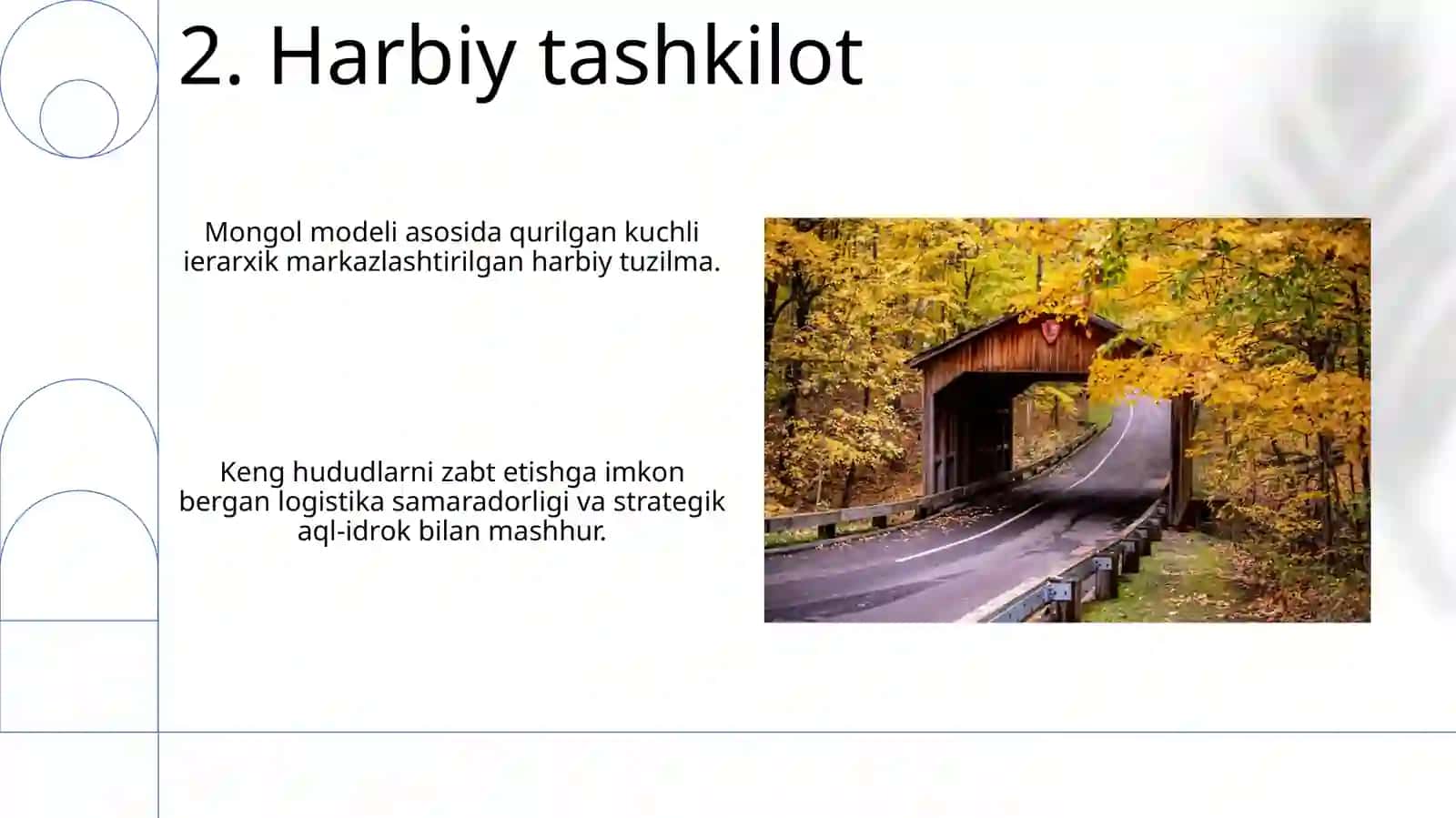 2. Harbiy tashkilot

Mongol modeli asosida qurilgan kuchli ierarxik markazlashtirilgan harbiy tuzilma.

Keng hududlarni zabt etishga imkon bergan logistika samaradorligi va strategik aql-idrok bilan mashhur.